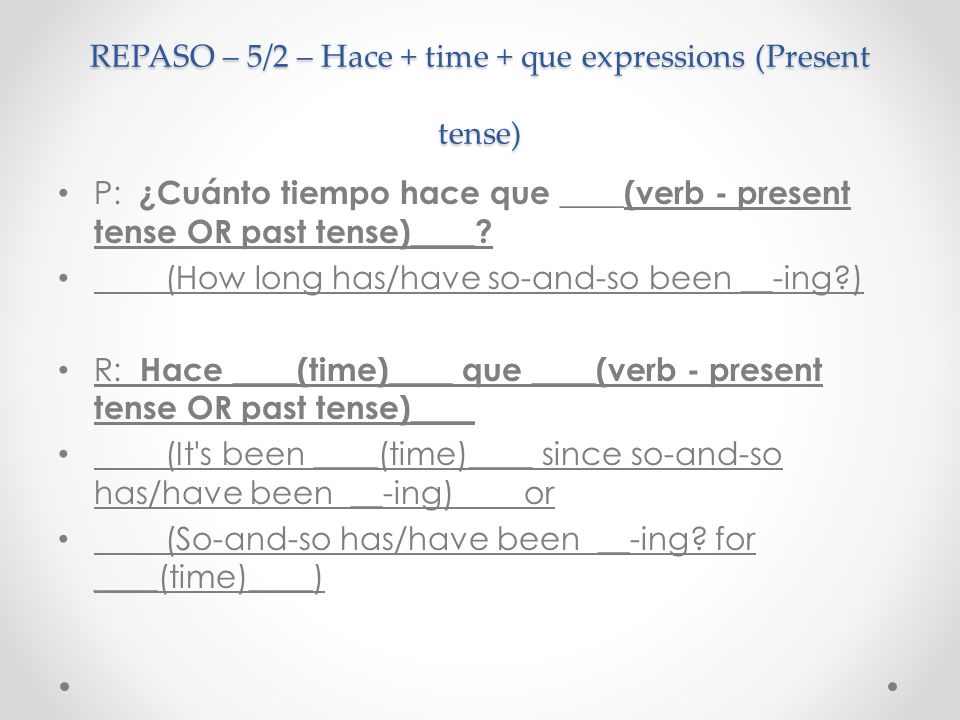 REPASO – 5/2 – Hace + time + que expressions (Present tense)

• P: ¿Cuánto tiempo hace que ____(verb - present tense OR past tense)____?

• ____(How long has/have so-and-so been __-ing?)

• R: Hace ____(time)____ que ____(verb - present tense OR past tense)____

• ____(It's been ____(time)____ since so-and-so has/have been __-ing) ____or

• ____(So-and-so has/have been __-ing? for ____(time)____)